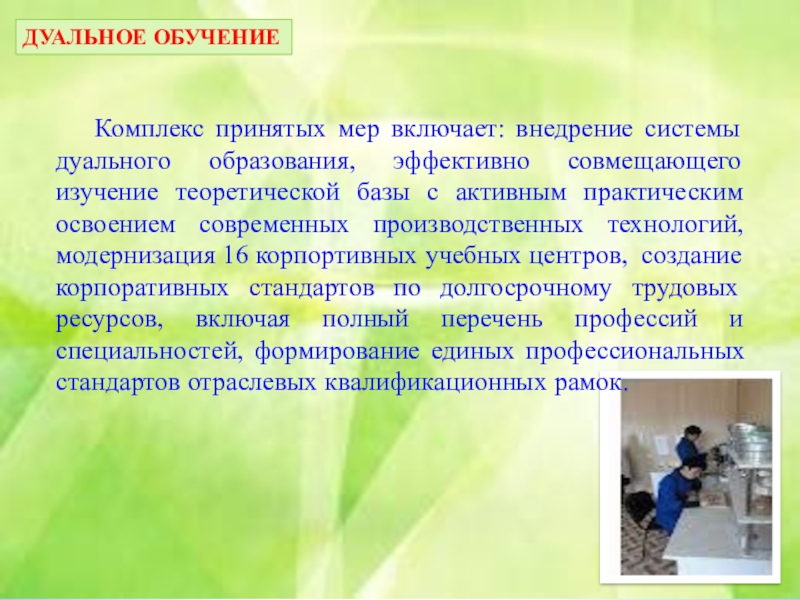 ДУАЛЬНОЕ ОБУЧЕНИЕ

Комплекс принятых мер включает: внедрение системы дуального образования, эффективно совмещающего изучение теоретической базы с активным практическим освоением современных производственных технологий, модернизация 16 корпортивных учебных центров, создание корпоративных стандартов по долгосрочному трудовых ресурсов, включая полный перечень профессий и специальностей, формирование единых профессиональных стандартов отраслевых квалификационных рамок.